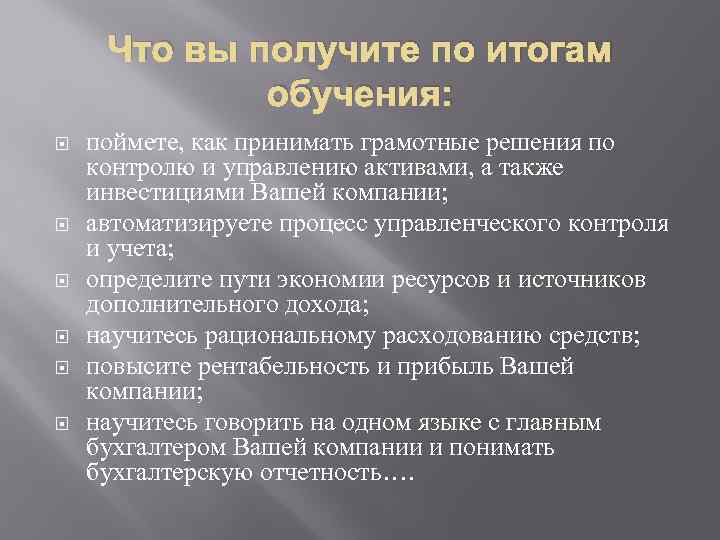 Что вы получите по итогам обучения:

поймете, как принимать грамотные решения по контролю и управлению активами, а также инвестициями Вашей компании;

автоматизируете процесс управленческого контроля и учета;

определите пути экономии ресурсов и источников дополнительного дохода;

научитесь рациональному расходованию средств;

повысите рентабельность и прибыль Вашей компании;

научитесь говорить на одном языке с главным бухгалтером Вашей компании и понимать бухгалтерскую отчетность….